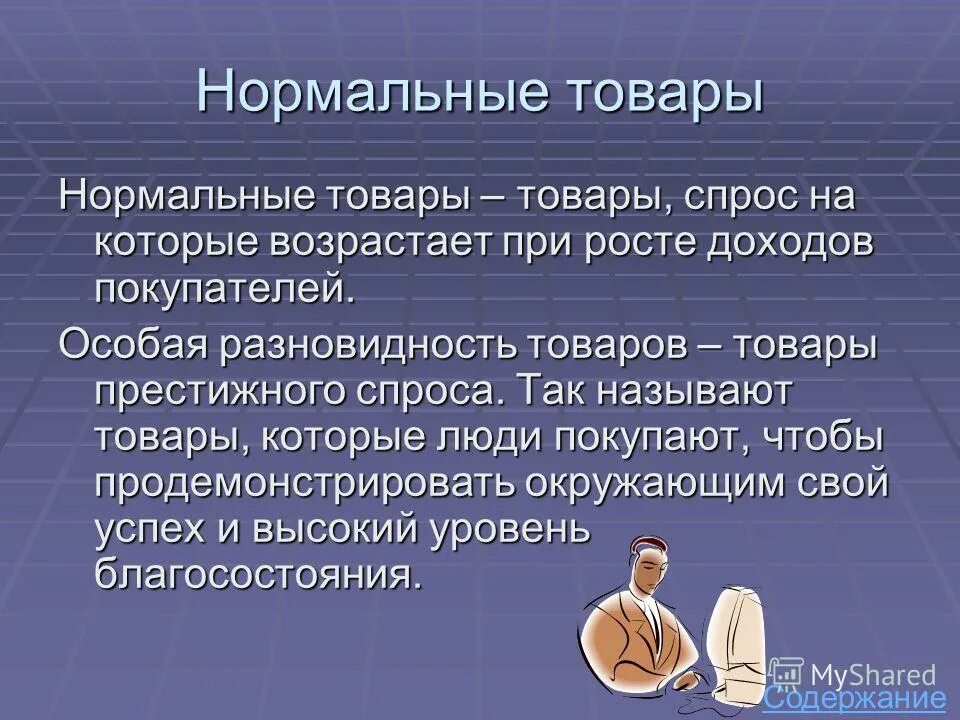 Нормальные товары

Нормальные товары – товары, спрос на которые возрастает при росте доходов покупателей.

Особая разновидность товаров – товары престижного спроса. Так называют товары, которые люди покупают, чтобы продемонстрировать окружающим свой успех и высокий уровень благосостояния.

MyShared

Содержание